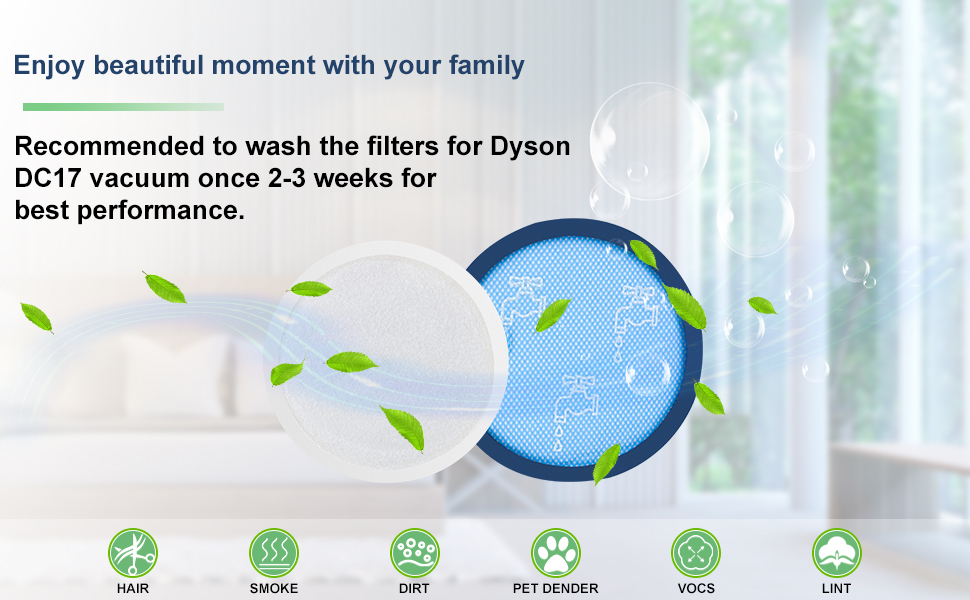 Enjoy beautiful moment with your family

Recommended to wash the filters for Dyson DC17 vacuum once 2-3 weeks for best performance.

HAIR
SMOKE
DIRT
PET DENDER
VOCS
LINT